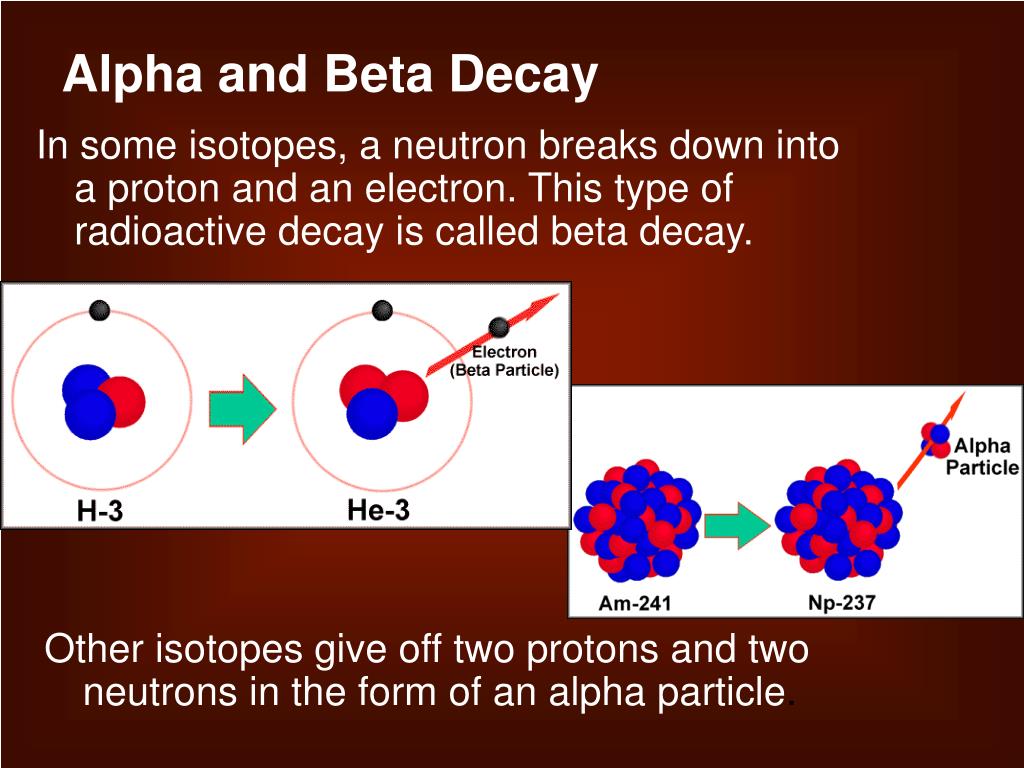 Alpha and Beta Decay

In some isotopes, a neutron breaks down into a proton and an electron. This type of radioactive decay is called beta decay.

Electron
(Beta Particle)

H-3

He-3

Alpha
Particle

Am-241

Np-237

Other isotopes give off two protons and two neutrons in the form of an alpha particle.